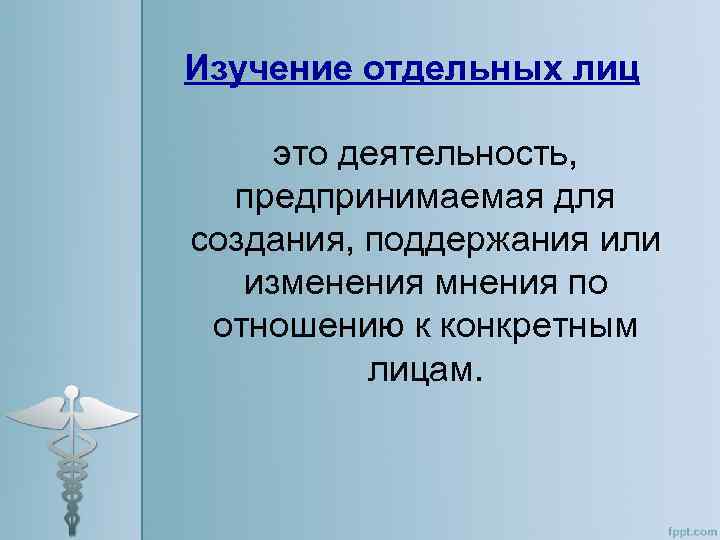 Изучение отдельных лиц

это деятельность, предпринимаемая для создания, поддержания или изменения мнения по отношению к конкретным лицам.

fppt.com